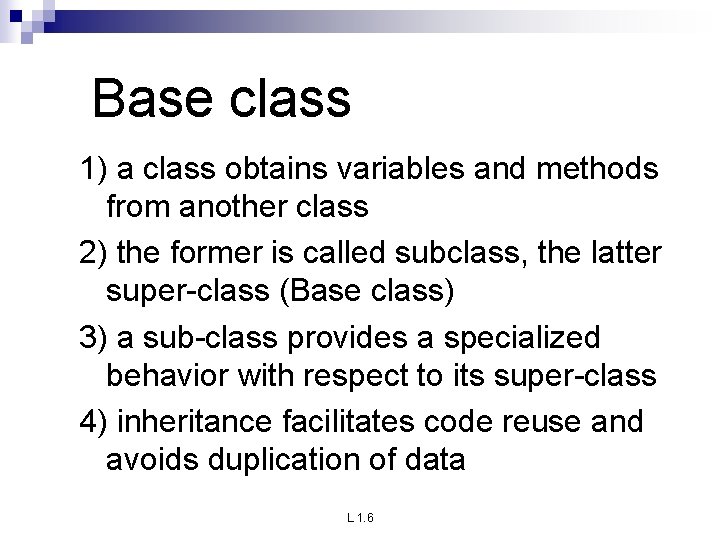 Base class

1) a class obtains variables and methods from another class

2) the former is called subclass, the latter super-class (Base class)

3) a sub-class provides a specialized behavior with respect to its super-class

4) inheritance facilitates code reuse and avoids duplication of data

L 1.6